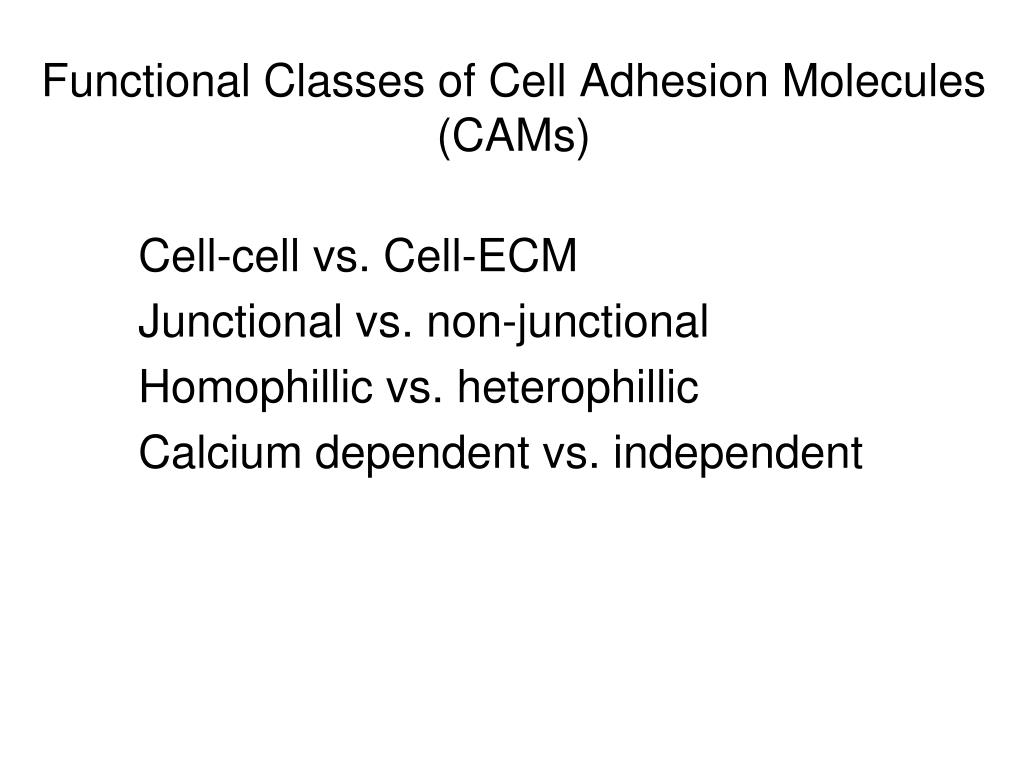 Functional Classes of Cell Adhesion Molecules (CAMs)

Cell-cell vs. Cell-ECM
Junctional vs. non-junctional
Homophillic vs. heterophillic
Calcium dependent vs. independent